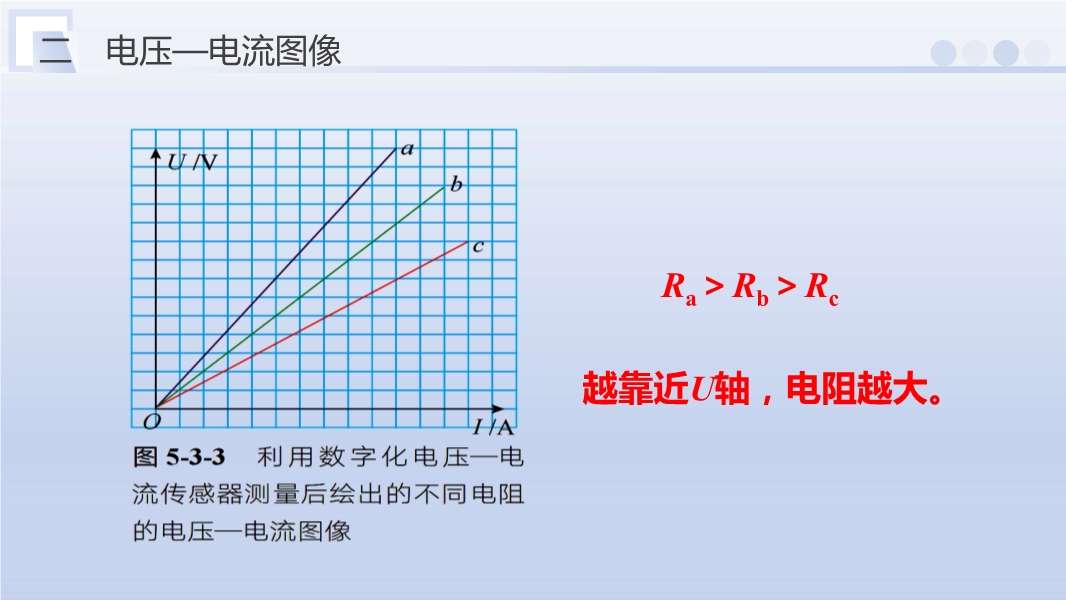 二　电压—电流图像

$U$ /V

$a$

$b$

$c$

$O$

$I$ /A

图 5-3-3　利用数字化电压—电流传感器测量后绘出的不同电阻的电压—电流图像

$R_a > R_b > R_c$

越靠近$U$轴，电阻越大。